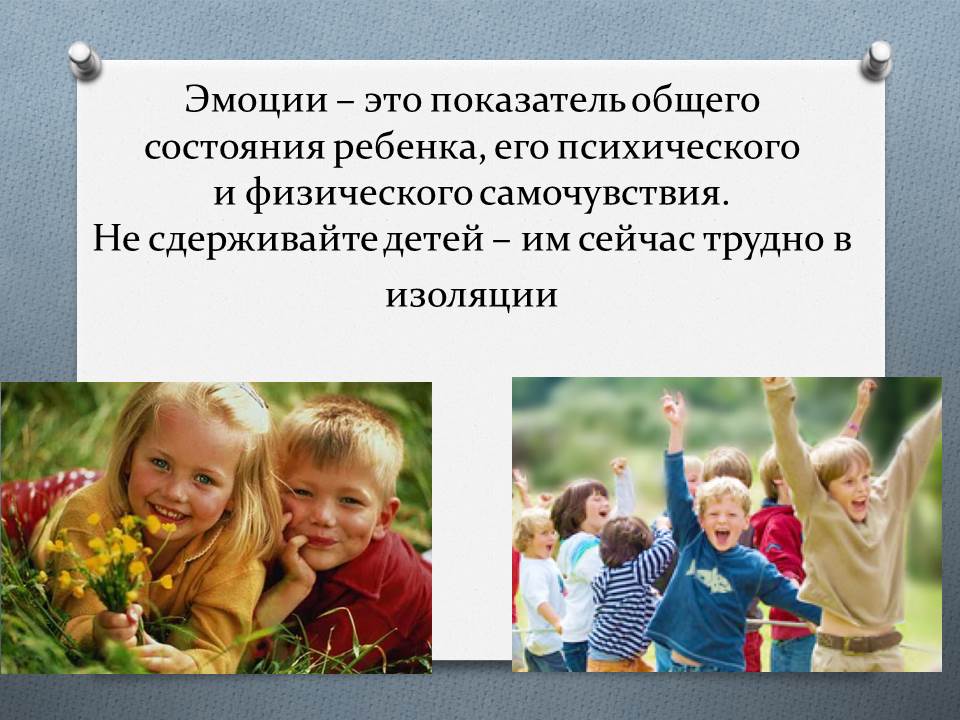 Эмоции – это показатель общего состояния ребенка, его психического и физического самочувствия.
Не сдерживайте детей – им сейчас трудно в изоляции